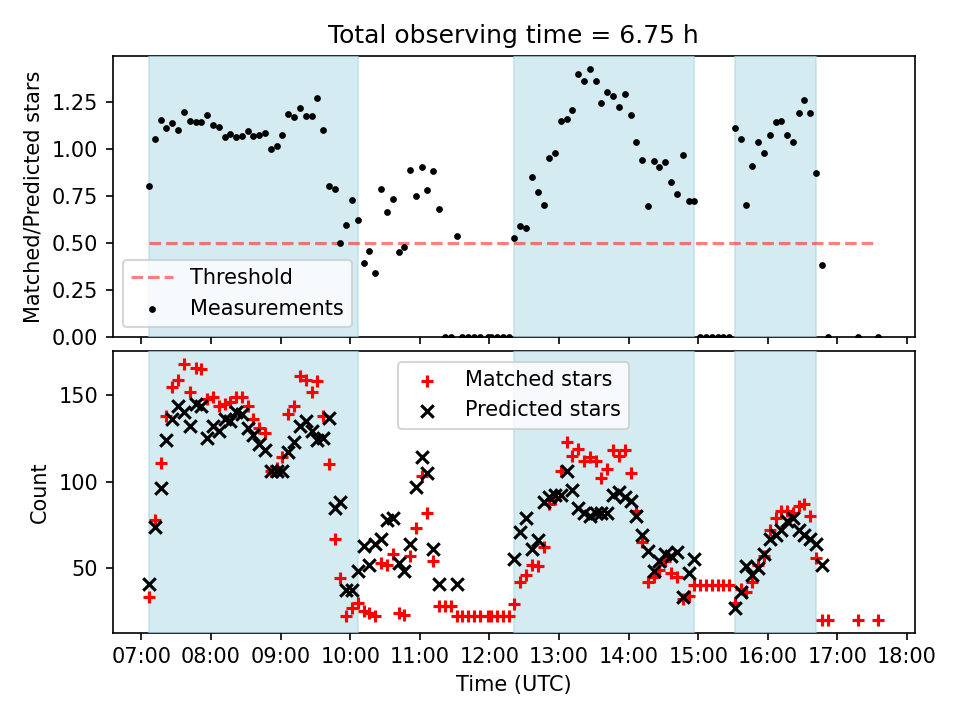 Total observing time = 6.75 h

Matched/Predicted stars

1.25
1.00
0.75
0.50
0.25
0.00

Threshold
Measurements

Count

150
100
50

Matched stars
Predicted stars

07:00 08:00 09:00 10:00 11:00 12:00 13:00 14:00 15:00 16:00 17:00 18:00

Time (UTC)